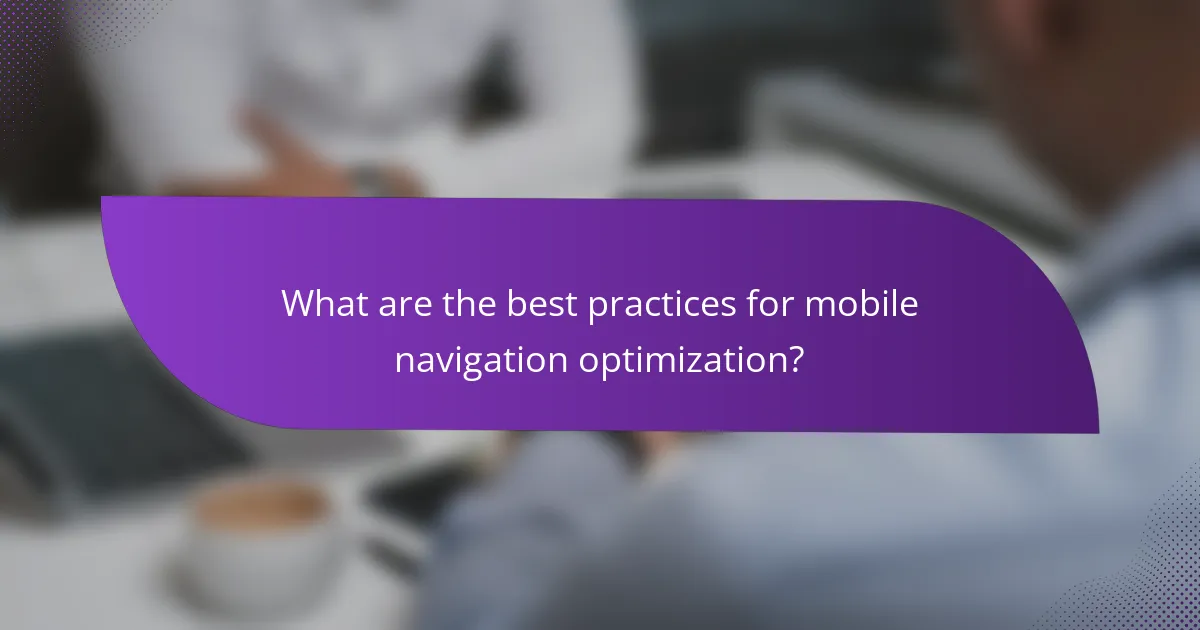 What are the best practices for mobile navigation optimization?